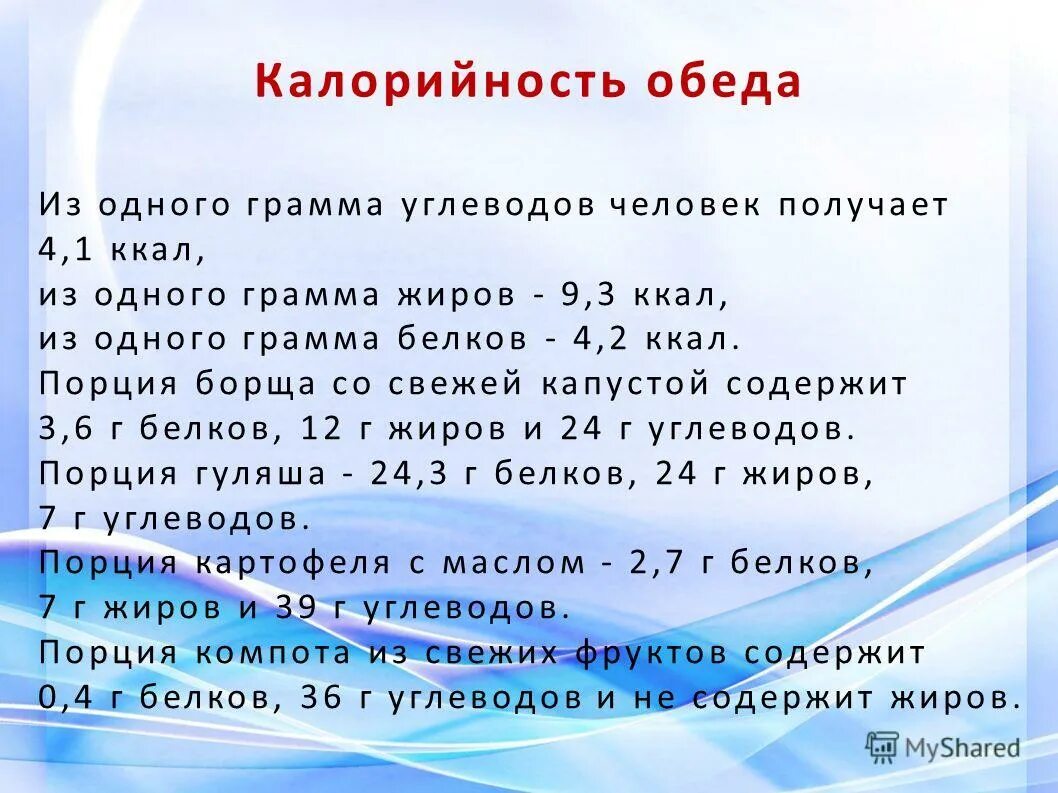 Калорийность обеда

Из одного грамма углеводов человек получает 4,1 ккал,
из одного грамма жиров - 9,3 ккал,
из одного грамма белков - 4,2 ккал.
Порция борща со свежей капустой содержит 3,6 г белков, 12 г жиров и 24 г углеводов.
Порция гуляша - 24,3 г белков, 24 г жиров, 7 г углеводов.
Порция картофеля с маслом - 2,7 г белков, 7 г жиров и 39 г углеводов.
Порция компота из свежих фруктов содержит 0,4 г белков, 36 г углеводов и не содержит жиров.

MyShared